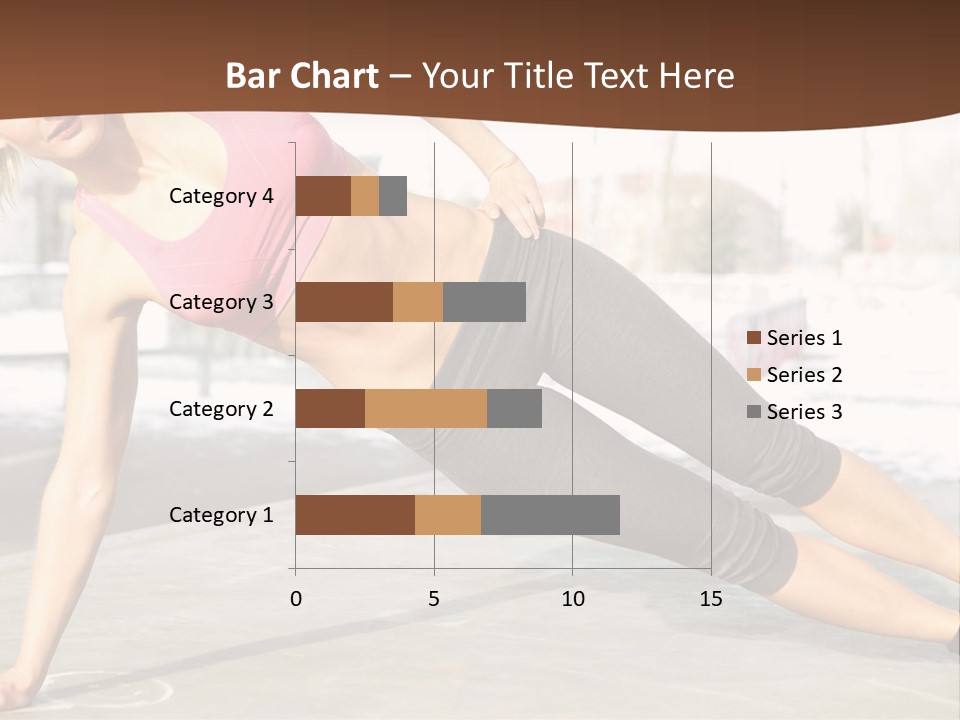 Bar Chart – Your Title Text Here

Category 4
Category 3
Category 2
Category 1

0 5 10 15

Series 1
Series 2
Series 3